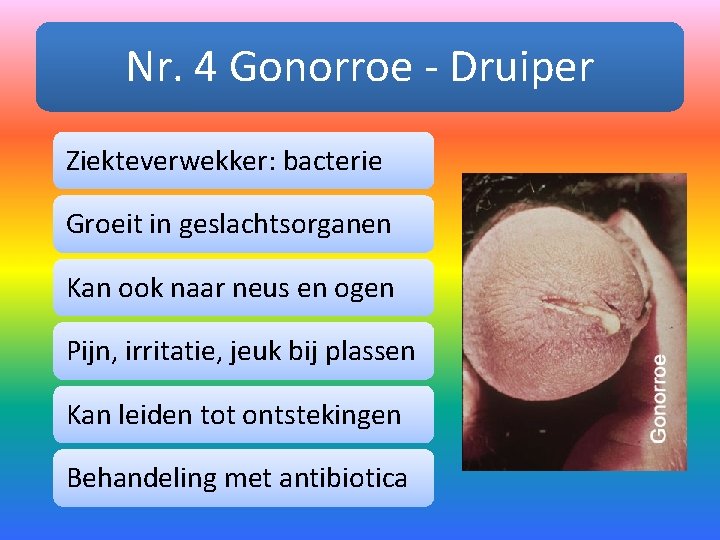 Nr. 4 Gonorroe - Druiper

Ziekteverwekker: bacterie

Groeit in geslachtsorganen

Kan ook naar neus en ogen

Pijn, irritatie, jeuk bij plassen

Kan leiden tot ontstekingen

Behandeling met antibiotica

Gonorroe